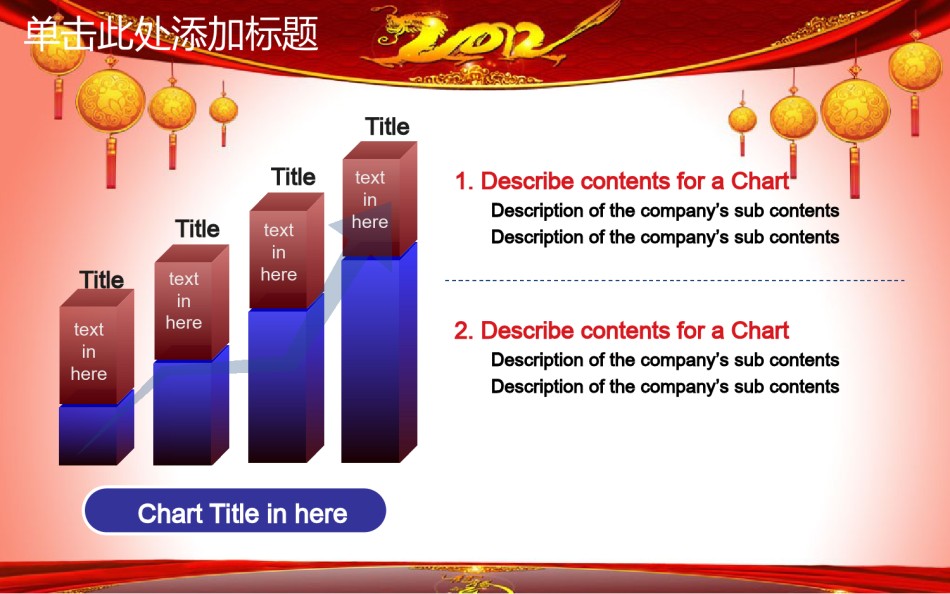 单击此处添加标题

2012

Title
text in here

Title
text in here

Title
text in here

Title
text in here

Chart Title in here

1. Describe contents for a Chart
Description of the company's sub contents
Description of the company's sub contents

2. Describe contents for a Chart
Description of the company's sub contents
Description of the company's sub contents